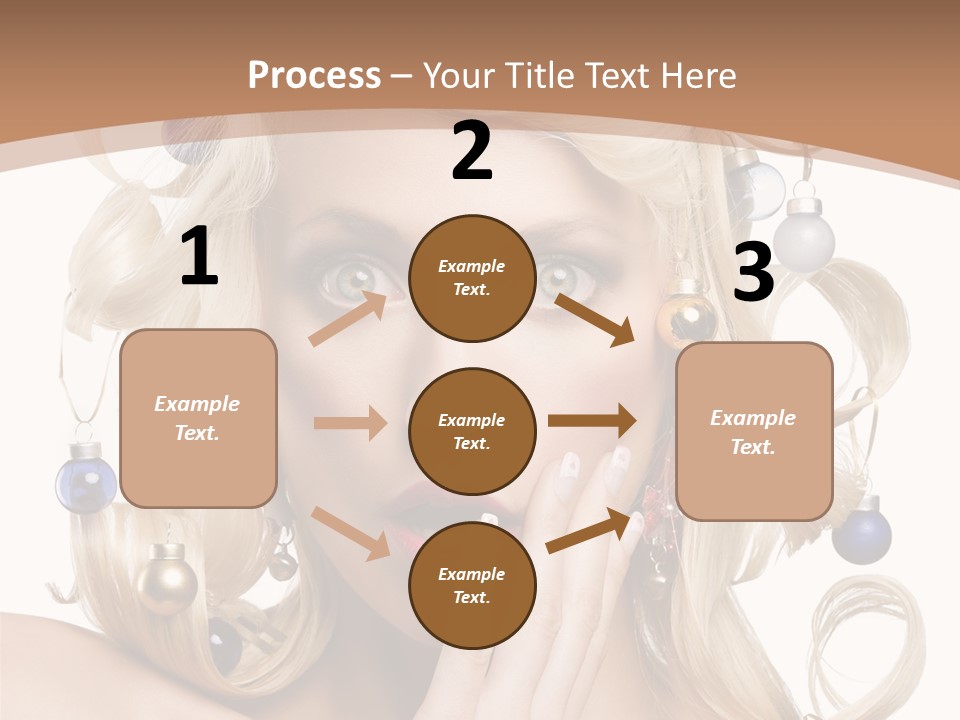 Process – Your Title Text Here

1

Example Text.

2

Example Text.

Example Text.

Example Text.

3

Example Text.